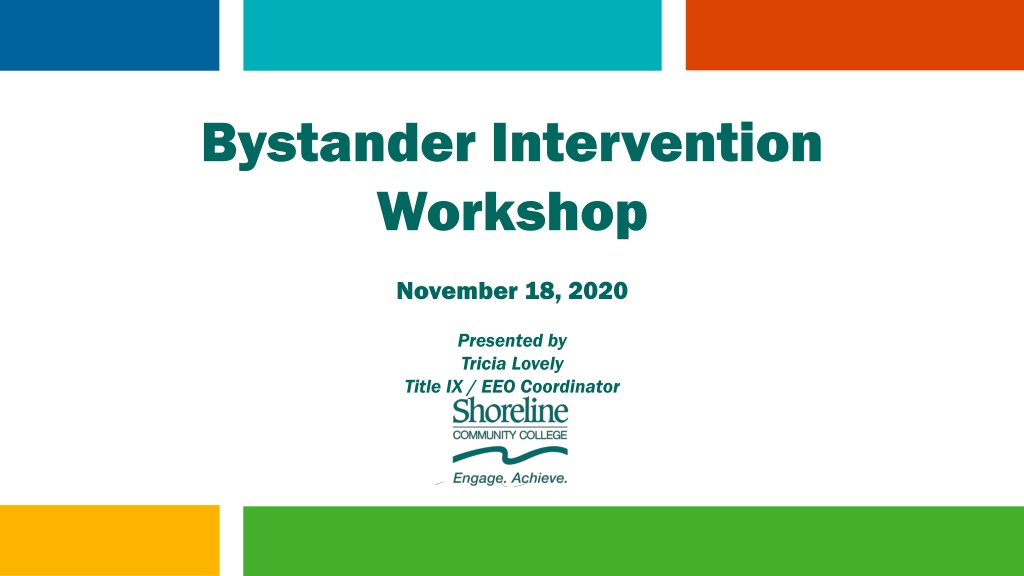 Bystander Intervention Workshop

November 18, 2020

Presented by
Tricia Lovely
Title IX / EEO Coordinator

Shoreline
COMMUNITY COLLEGE
Engage. Achieve.